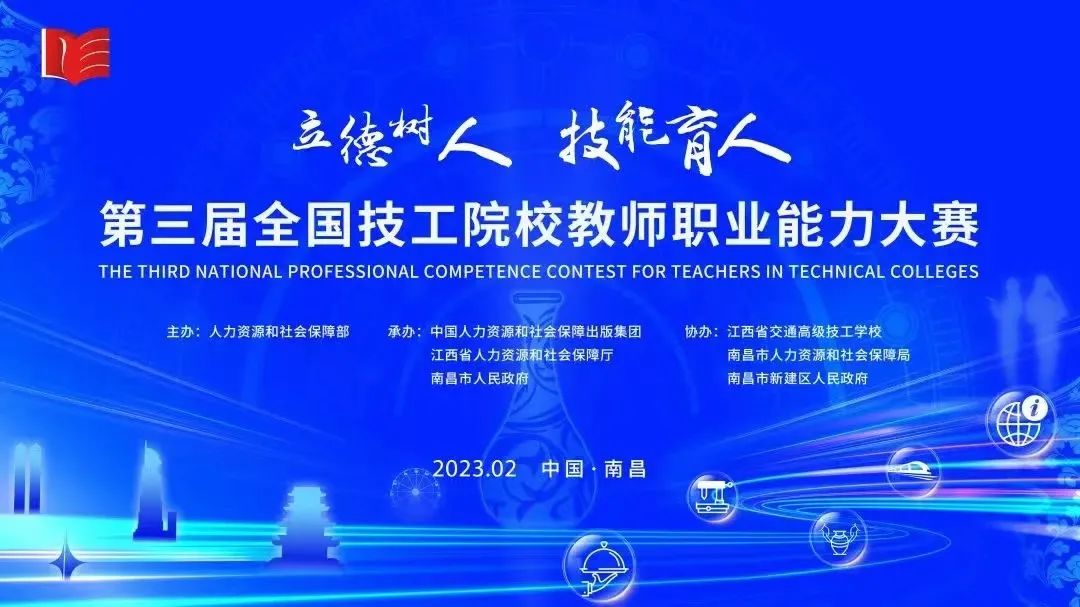 立德树人 技能育人

第三届全国技工院校教师职业能力大赛

THE THIRD NATIONAL PROFESSIONAL COMPETENCE CONTEST FOR TEACHERS IN TECHNICAL COLLEGES

主办：人力资源和社会保障部

承办：中国人力资源和社会保障出版集团
江西省人力资源和社会保障厅
南昌市人民政府

协办：江西省交通高级技工学校
南昌市人力资源和社会保障局
南昌市新建区人民政府

2023.02 中国·南昌